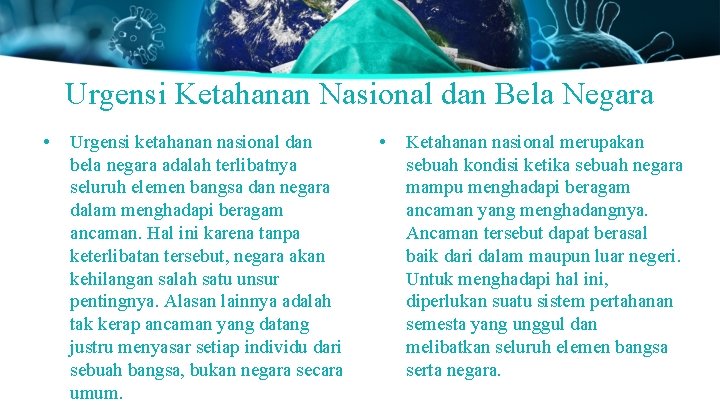 Urgensi Ketahanan Nasional dan Bela Negara

• Urgensi ketahanan nasional dan bela negara adalah terlibatnya seluruh elemen bangsa dan negara dalam menghadapi beragam ancaman. Hal ini karena tanpa keterlibatan tersebut, negara akan kehilangan salah satu unsur pentingnya. Alasan lainnya adalah tak kerap ancaman yang datang justru menyasar setiap individu dari sebuah bangsa, bukan negara secara umum.

• Ketahanan nasional merupakan sebuah kondisi ketika sebuah negara mampu menghadapi beragam ancaman yang menghadangnya. Ancaman tersebut dapat berasal baik dari dalam maupun luar negeri. Untuk menghadapi hal ini, diperlukan suatu sistem pertahanan semesta yang unggul dan melibatkan seluruh elemen bangsa serta negara.